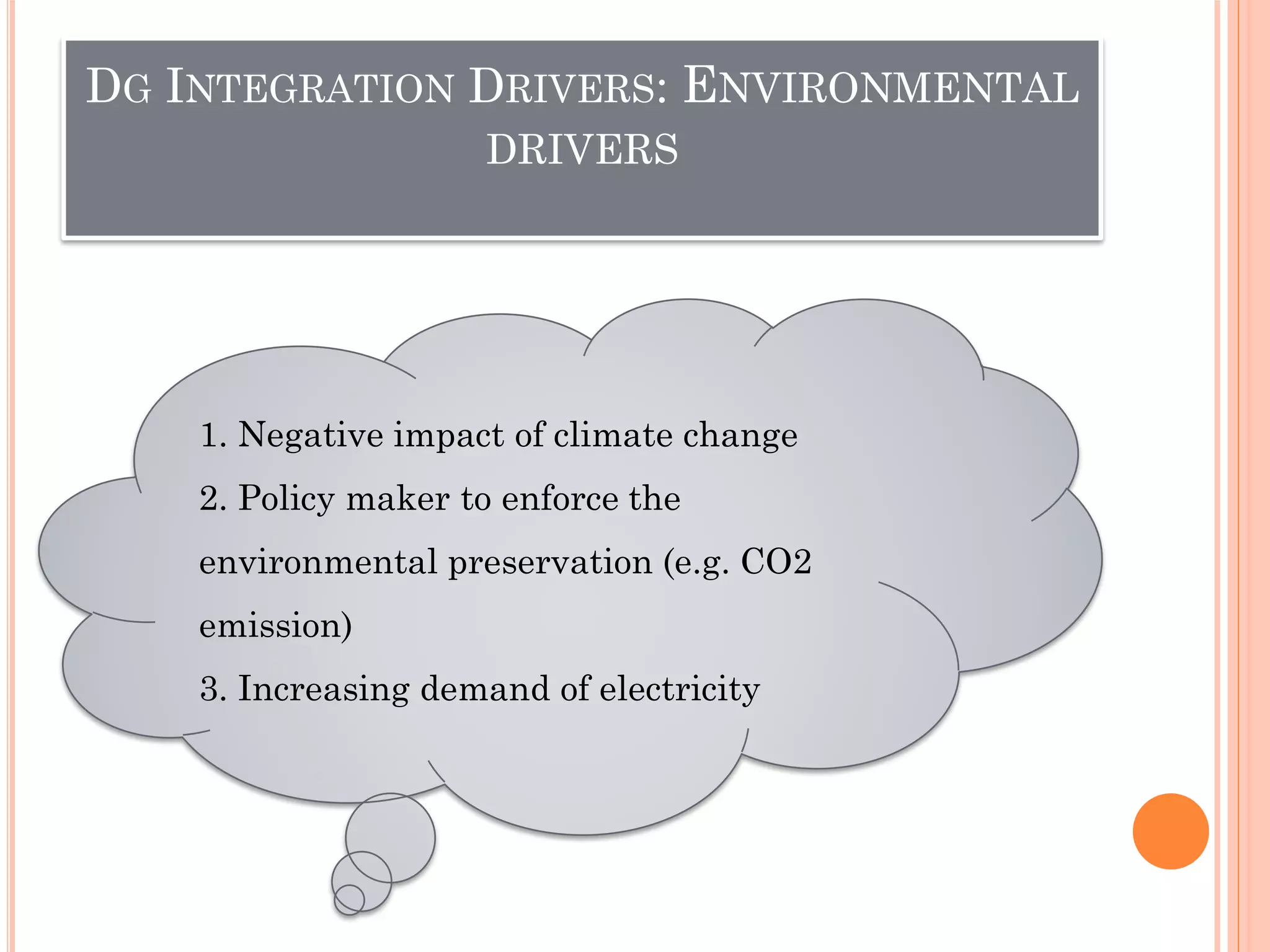 DG INTEGRATION DRIVERS: ENVIRONMENTAL DRIVERS

1. Negative impact of climate change

2. Policy maker to enforce the environmental preservation (e.g. CO2 emission)

3. Increasing demand of electricity